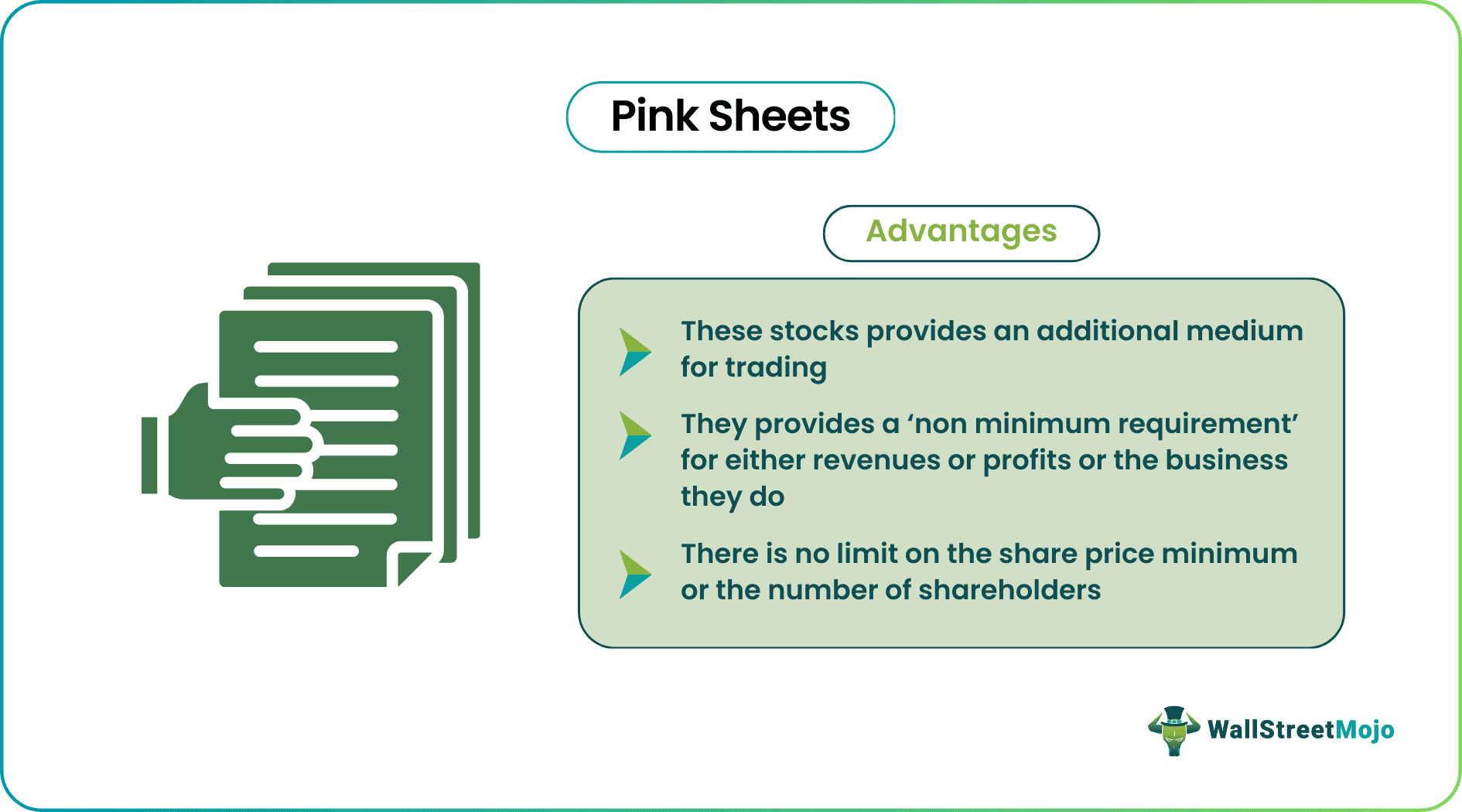 Pink Sheets

Advantages

These stocks provides an additional medium for trading

They provides a ‘non minimum requirement’ for either revenues or profits or the business they do

There is no limit on the share price minimum or the number of shareholders

WallStreetMojo